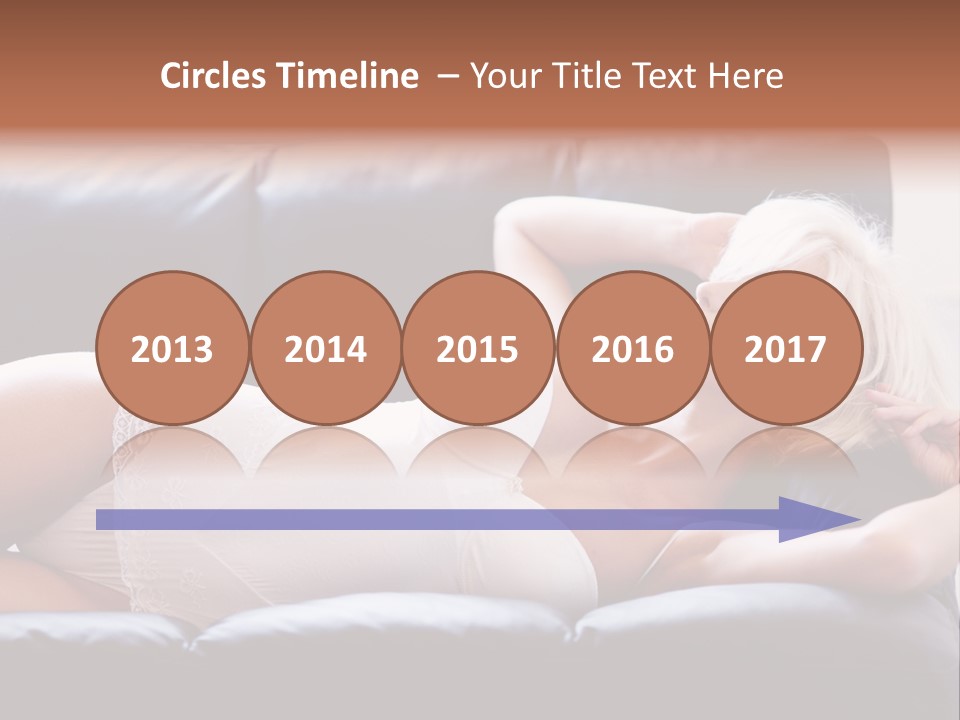 Circles Timeline – Your Title Text Here

2013

2014

2015

2016

2017